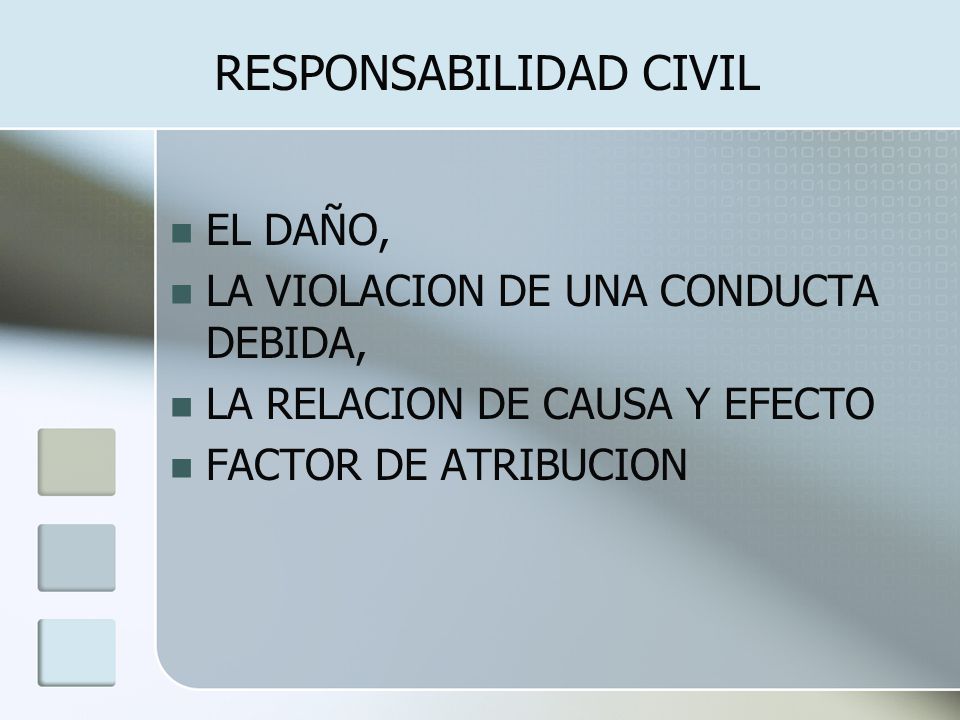 RESPONSABILIDAD CIVIL

- EL DAÑO,
- LA VIOLACION DE UNA CONDUCTA DEBIDA,
- LA RELACION DE CAUSA Y EFECTO
- FACTOR DE ATRIBUCION